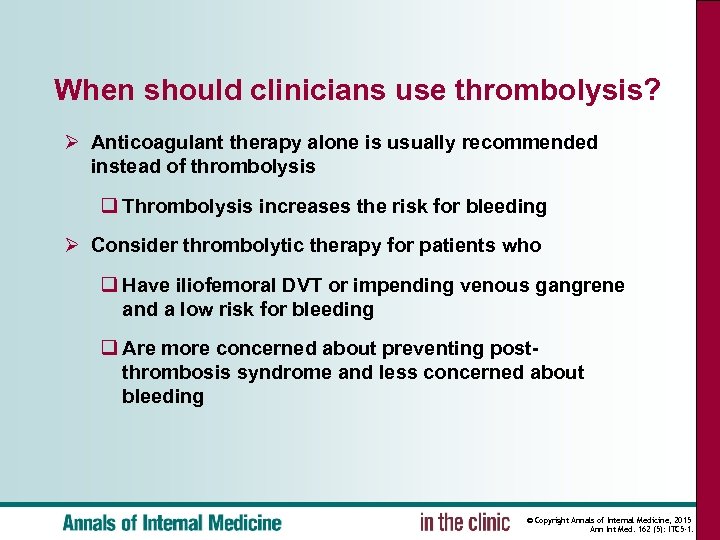 When should clinicians use thrombolysis?

➢ Anticoagulant therapy alone is usually recommended instead of thrombolysis

❑ Thrombolysis increases the risk for bleeding

➢ Consider thrombolytic therapy for patients who

❑ Have iliofemoral DVT or impending venous gangrene and a low risk for bleeding

❑ Are more concerned about preventing post-thrombosis syndrome and less concerned about bleeding

Annals of Internal Medicine

in the clinic

© Copyright Annals of Internal Medicine, 2015
Ann Int Med. 162 (5): ITC5-1.